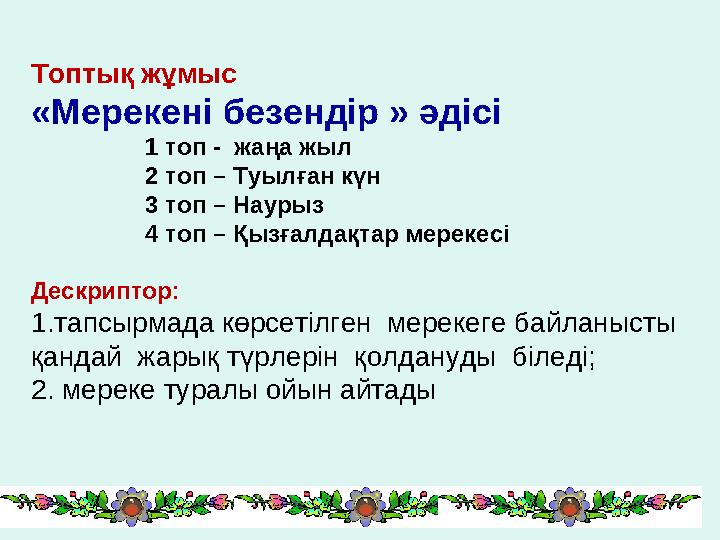 Топтық жұмыс
«Мерекені безендір » әдісі

1 топ - жаңа жыл
2 топ – Туылған күн
3 топ – Наурыз
4 топ – Қызғалдақтар мерекесі

Дескриптор:
1.тапсырмада көрсетілген мерекеге байланысты қандай жарық түрлерін қолдануды біледі;
2. мереке туралы ойын айтады